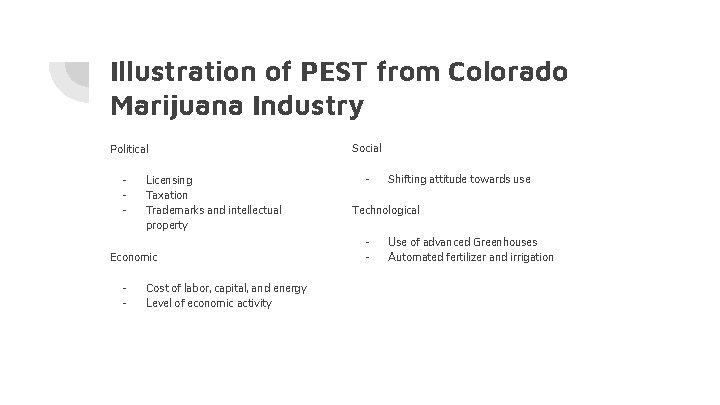 Illustration of PEST from Colorado Marijuana Industry

Political

- Licensing
- Taxation
- Trademarks and intellectual property

Economic

- Cost of labor, capital, and energy
- Level of economic activity

Social

- Shifting attitude towards use

Technological

- Use of advanced Greenhouses
- Automated fertilizer and irrigation